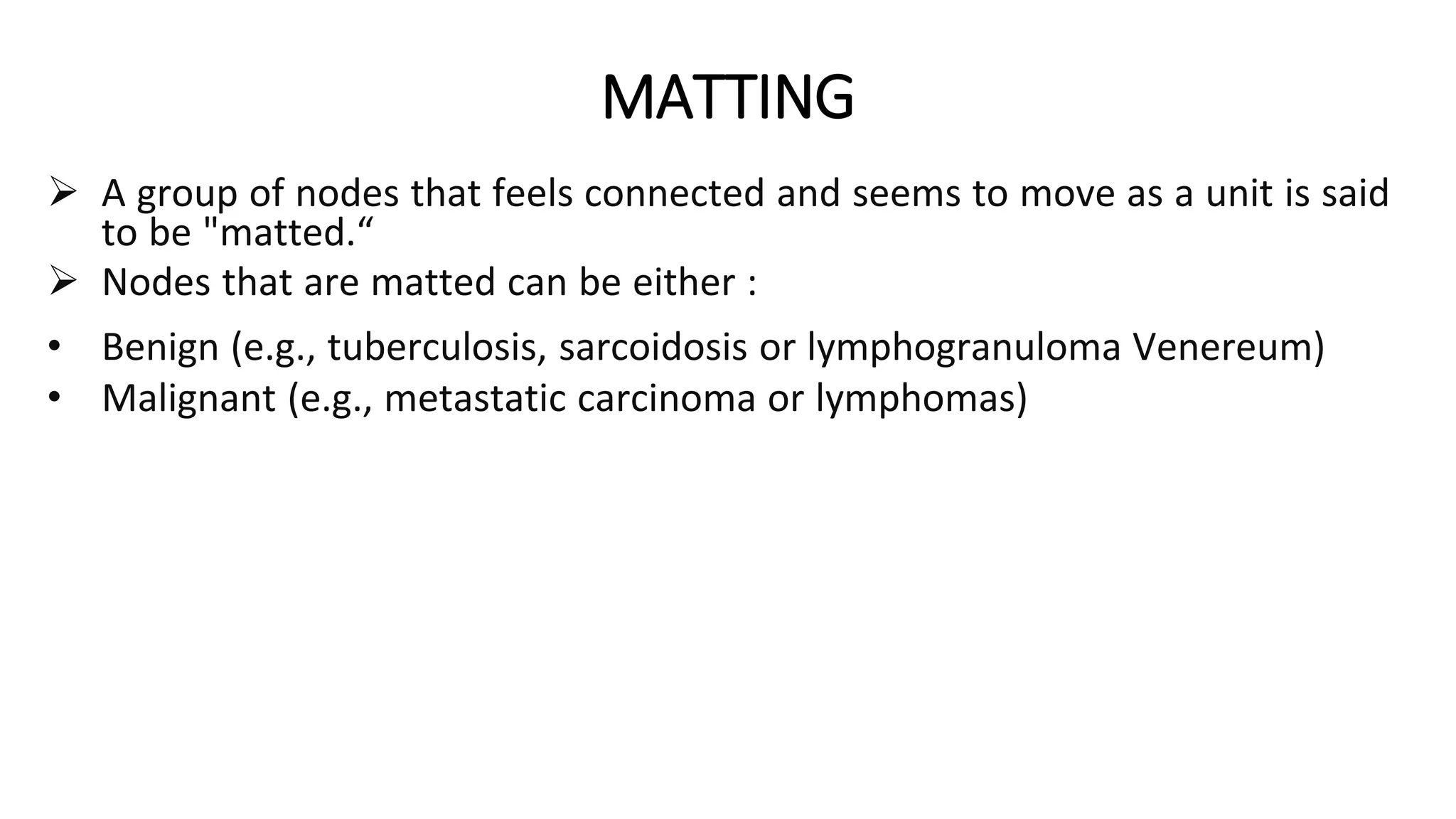 MATTING

➢ A group of nodes that feels connected and seems to move as a unit is said to be "matted.“

➢ Nodes that are matted can be either :

• Benign (e.g., tuberculosis, sarcoidosis or lymphogranuloma Venereum)
• Malignant (e.g., metastatic carcinoma or lymphomas)